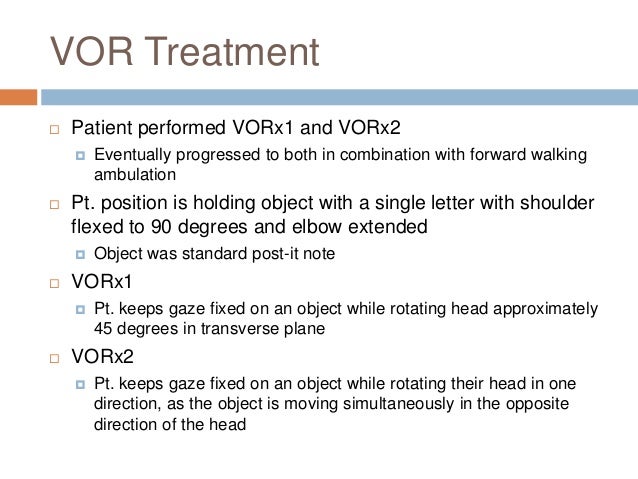 VOR Treatment

Patient performed VORx1 and VORx2

Eventually progressed to both in combination with forward walking ambulation

Pt. position is holding object with a single letter with shoulder flexed to 90 degrees and elbow extended

Object was standard post-it note

VORx1

Pt. keeps gaze fixed on an object while rotating head approximately 45 degrees in transverse plane

VORx2

Pt. keeps gaze fixed on an object while rotating their head in one direction, as the object is moving simultaneously in the opposite direction of the head